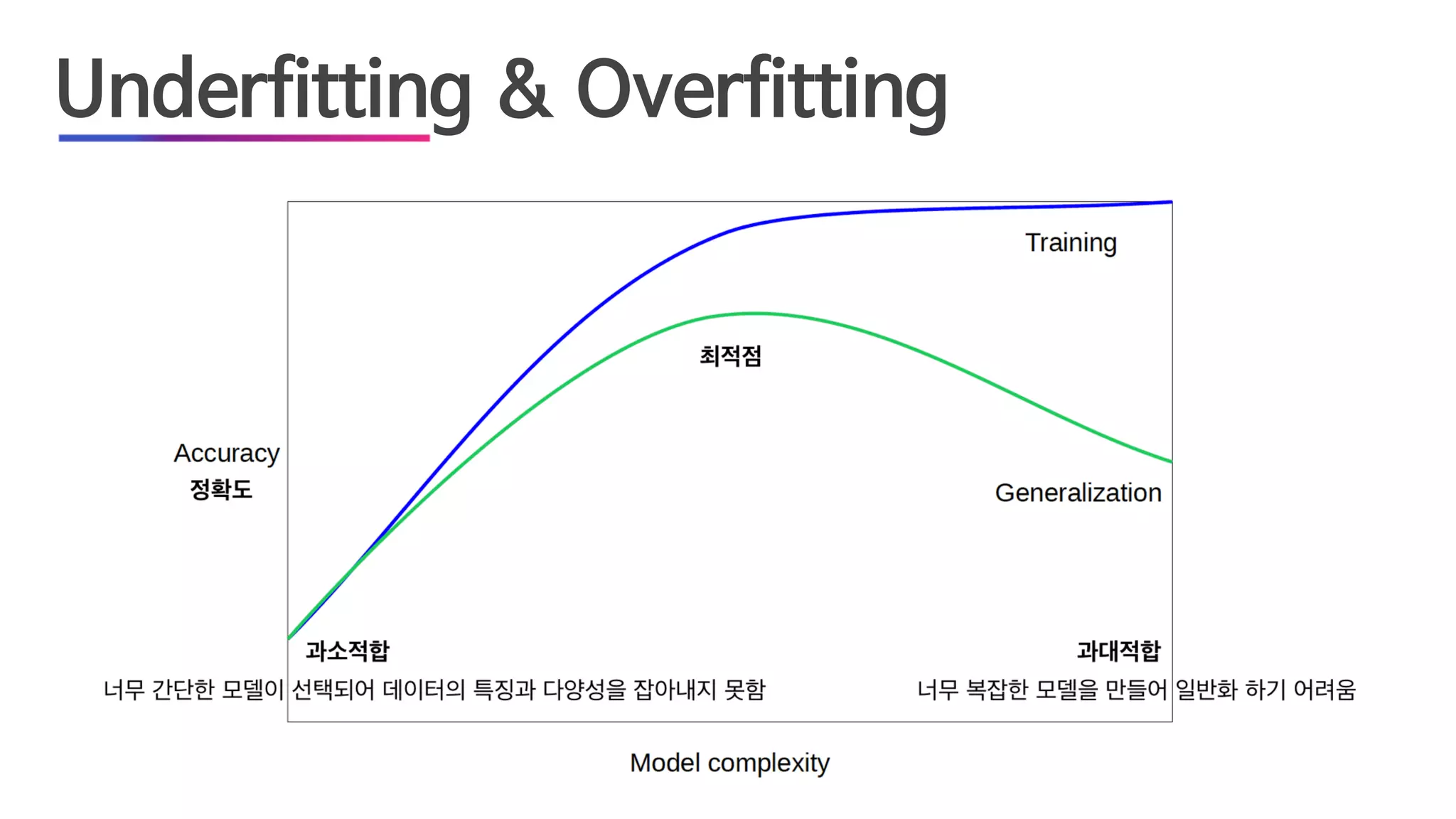 Underfitting & Overfitting

Training

최적점

Accuracy
정확도

Generalization

과소적합
너무 간단한 모델이 선택되어 데이터의 특징과 다양성을 잡아내지 못함

과대적합
너무 복잡한 모델을 만들어 일반화 하기 어려움

Model complexity